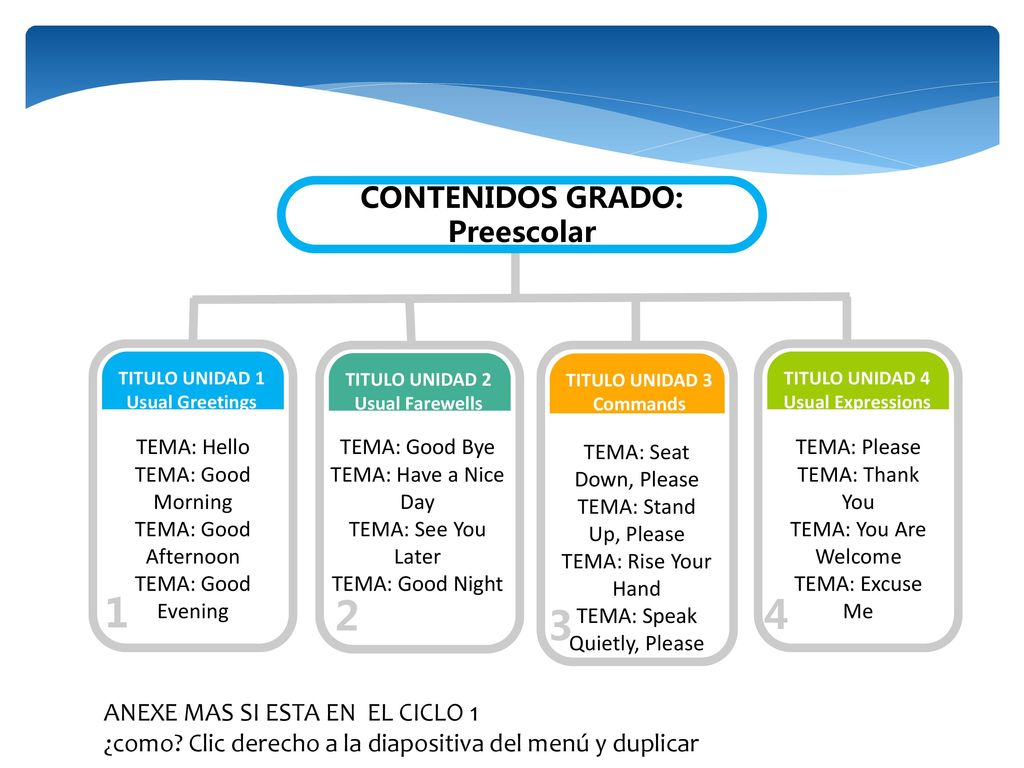 CONTENIDOS GRADO:
Preescolar

TITULO UNIDAD 1
Usual Greetings

TEMA: Hello
TEMA: Good Morning
TEMA: Good Afternoon
TEMA: Good Evening

1

TITULO UNIDAD 2
Usual Farewells

TEMA: Good Bye
TEMA: Have a Nice Day
TEMA: See You Later
TEMA: Good Night

2

TITULO UNIDAD 3
Commands

TEMA: Seat Down, Please
TEMA: Stand Up, Please
TEMA: Rise Your Hand
TEMA: Speak Quietly, Please

3

TITULO UNIDAD 4
Usual Expressions

TEMA: Please
TEMA: Thank You
TEMA: You Are Welcome
TEMA: Excuse Me

4

ANEXE MAS SI ESTA EN EL CICLO 1
¿como? Clic derecho a la diapositiva del menú y duplicar